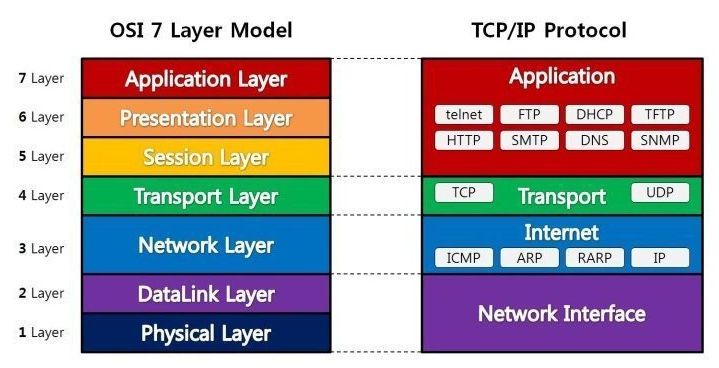 OSI 7 Layer Model

7 Layer
Application Layer
6 Layer
Presentation Layer
5 Layer
Session Layer
4 Layer
Transport Layer
3 Layer
Network Layer
2 Layer
DataLink Layer
1 Layer
Physical Layer

TCP/IP Protocol

Application
telnet FTP DHCP TFTP
HTTP SMTP DNS SNMP

TCP Transport UDP

Internet
ICMP ARP RARP IP

Network Interface